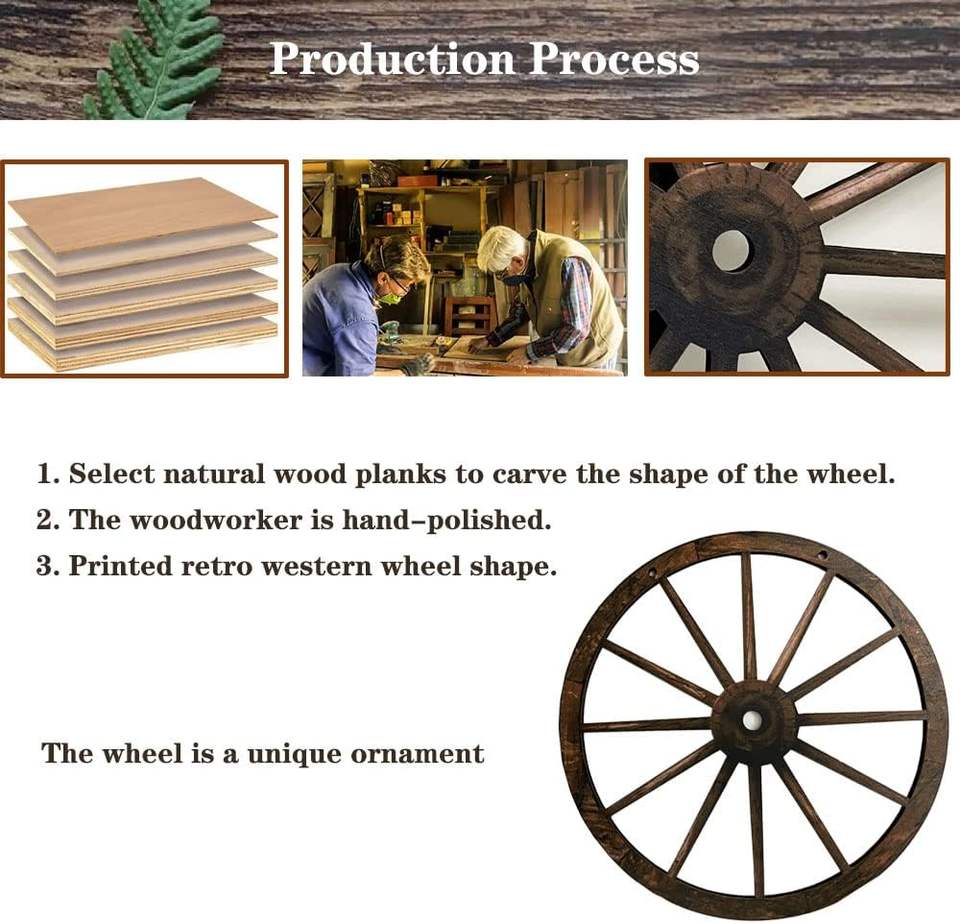 Production Process

1. Select natural wood planks to carve the shape of the wheel.
2. The woodworker is hand–polished.
3. Printed retro western wheel shape.

The wheel is a unique ornament